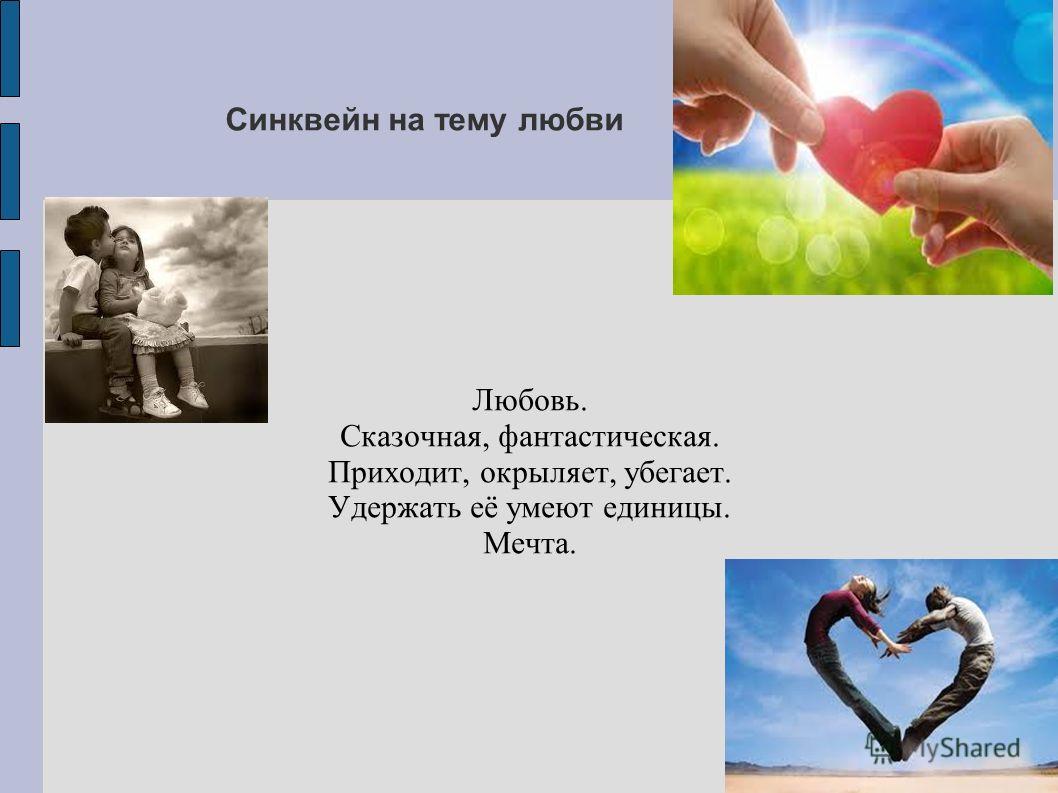 Синквейн на тему любви

Любовь.
Сказочная, фантастическая.
Приходит, окрыляет, убегает.
Удержать её умеют единицы.
Мечта.

MyShared